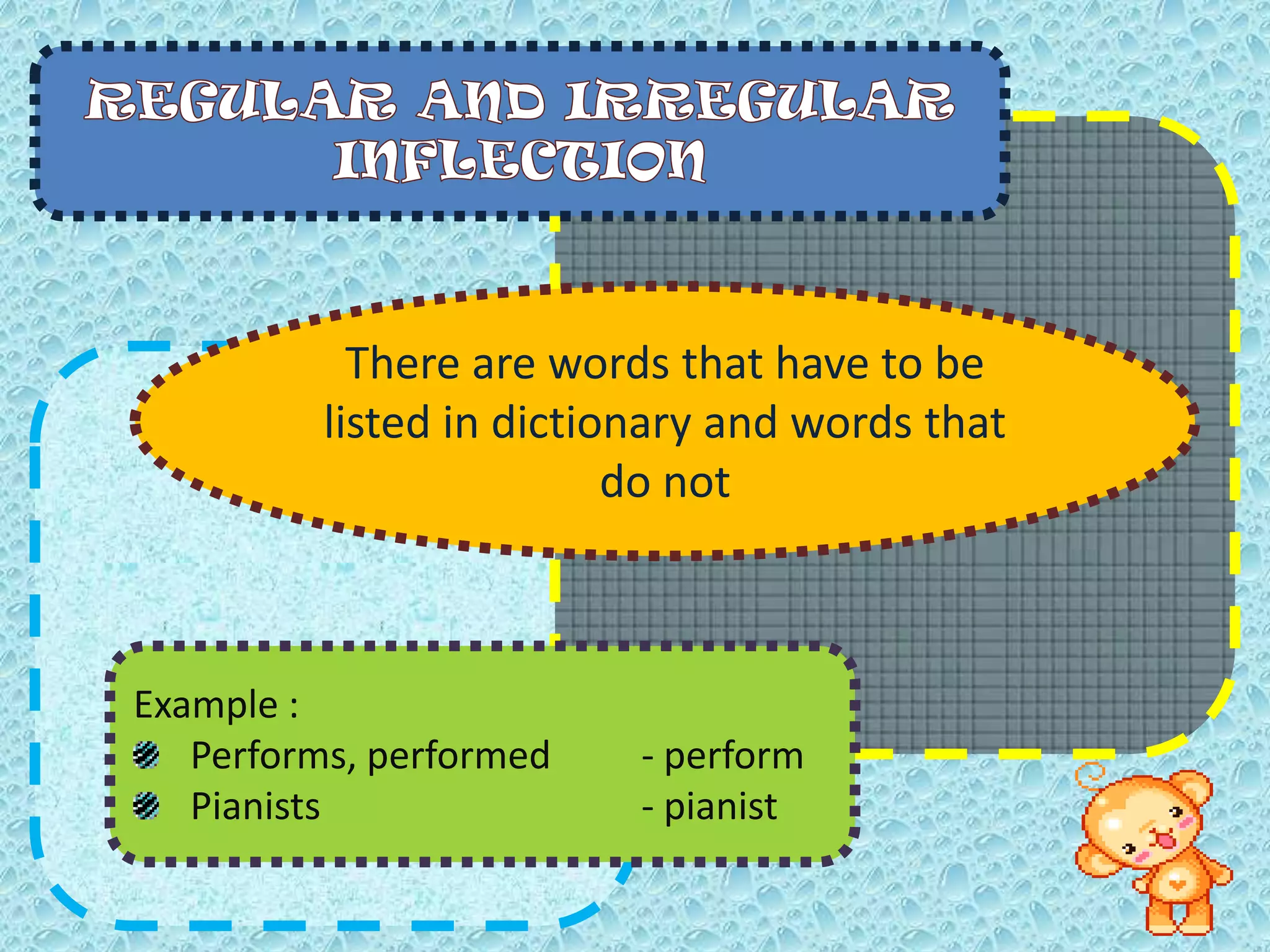 REGULAR AND IRREGULAR INFLECTION

There are words that have to be listed in dictionary and words that do not

Example :
Performs, performed - perform
Pianists - pianist